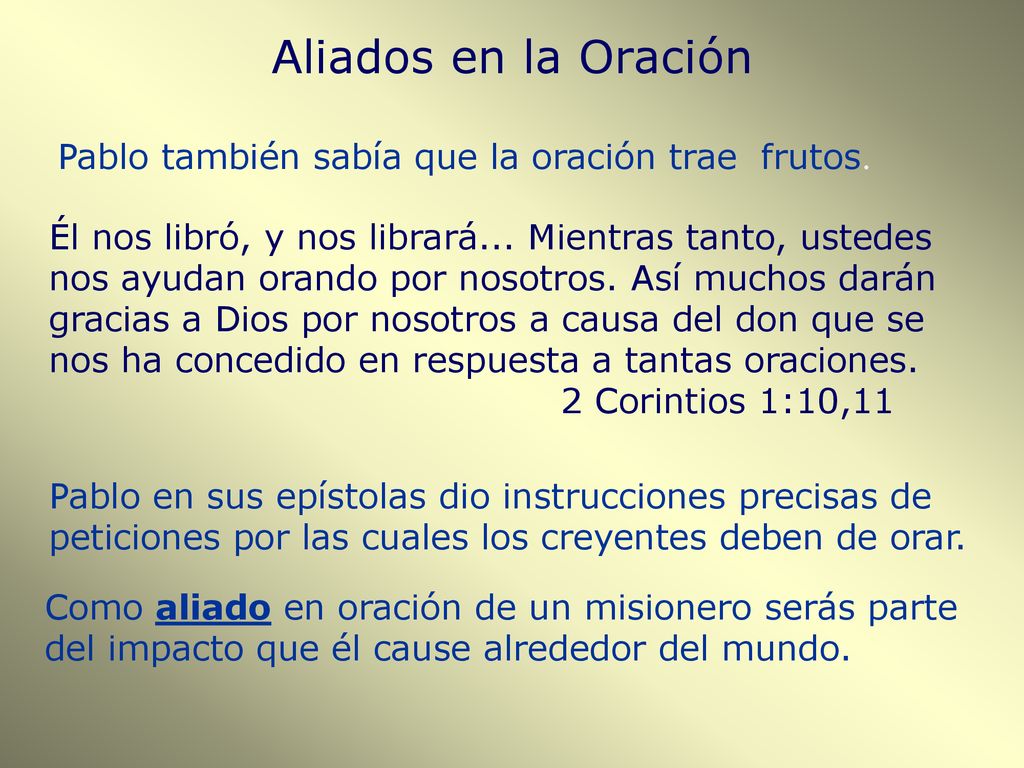 Aliados en la Oración

Pablo también sabía que la oración trae frutos.

Él nos libró, y nos librará... Mientras tanto, ustedes nos ayudan orando por nosotros. Así muchos darán gracias a Dios por nosotros a causa del don que se nos ha concedido en respuesta a tantas oraciones.
2 Corintios 1:10,11

Pablo en sus epístolas dio instrucciones precisas de peticiones por las cuales los creyentes deben de orar.

Como aliado en oración de un misionero serás parte del impacto que él cause alrededor del mundo.